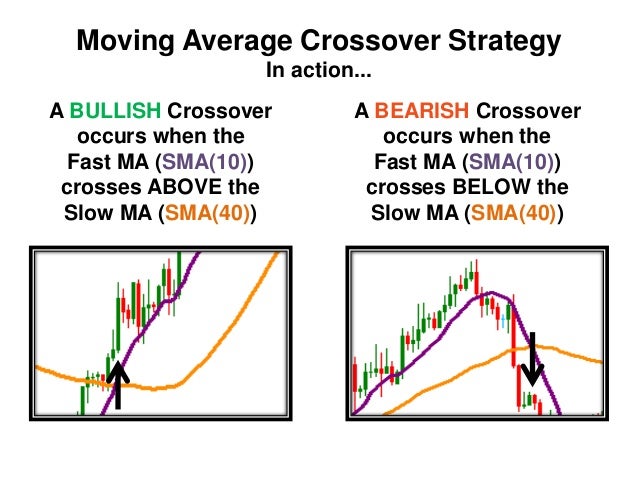 Moving Average Crossover Strategy
In action...

A BULLISH Crossover occurs when the Fast MA (SMA(10)) crosses ABOVE the Slow MA (SMA(40))

A BEARISH Crossover occurs when the Fast MA (SMA(10)) crosses BELOW the Slow MA (SMA(40))